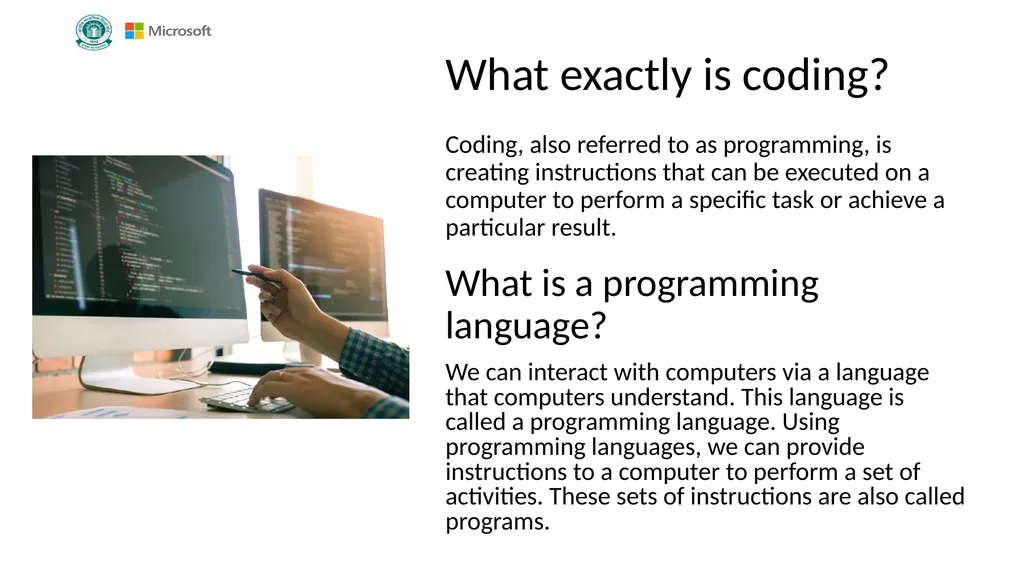 Microsoft

What exactly is coding?

Coding, also referred to as programming, is creating instructions that can be executed on a computer to perform a specific task or achieve a particular result.

What is a programming language?

We can interact with computers via a language that computers understand. This language is called a programming language. Using programming languages, we can provide instructions to a computer to perform a set of activities. These sets of instructions are also called programs.